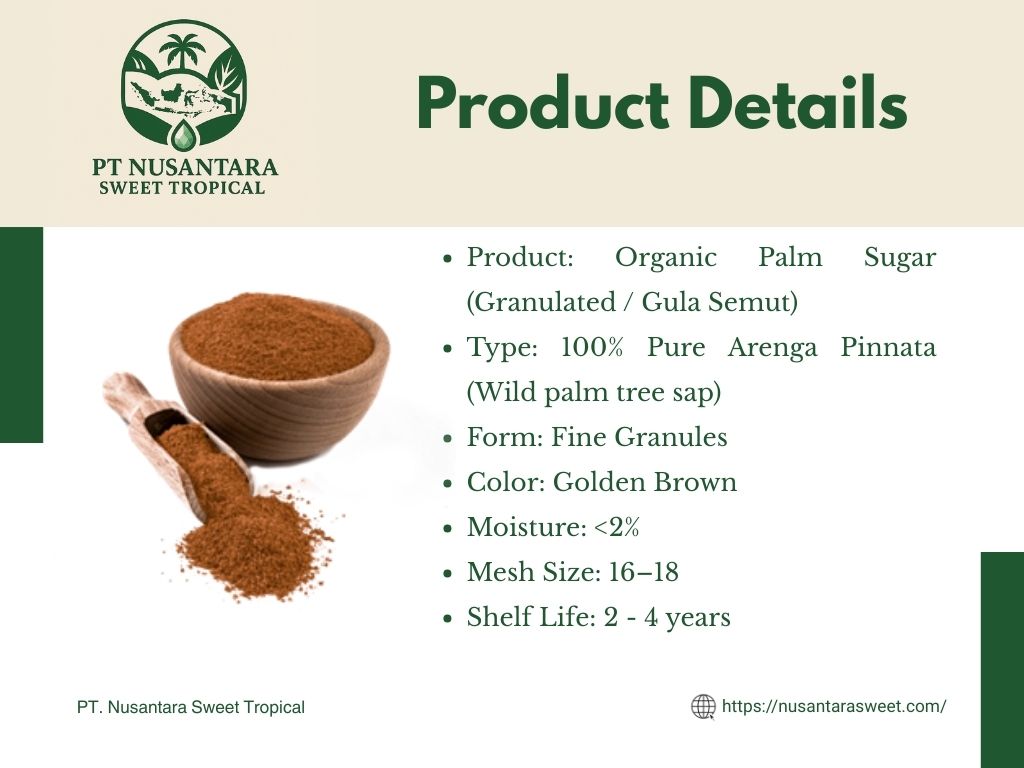 PT NUSANTARA
SWEET TROPICAL

Product Details

- Product: Organic Palm Sugar (Granulated / Gula Semut)
- Type: 100% Pure Arenga Pinnata (Wild palm tree sap)
- Form: Fine Granules
- Color: Golden Brown
- Moisture: <2%
- Mesh Size: 16–18
- Shelf Life: 2 - 4 years

PT. Nusantara Sweet Tropical

https://nusantarasweet.com/